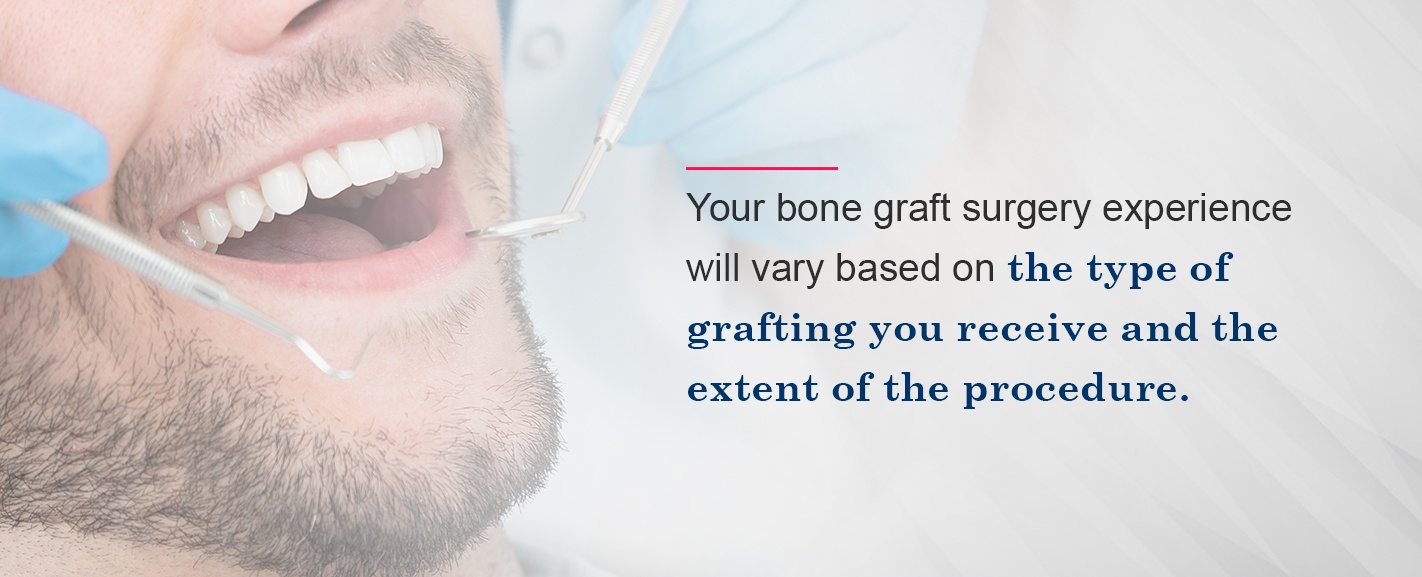 Your bone graft surgery experience will vary based on the type of grafting you receive and the extent of the procedure.